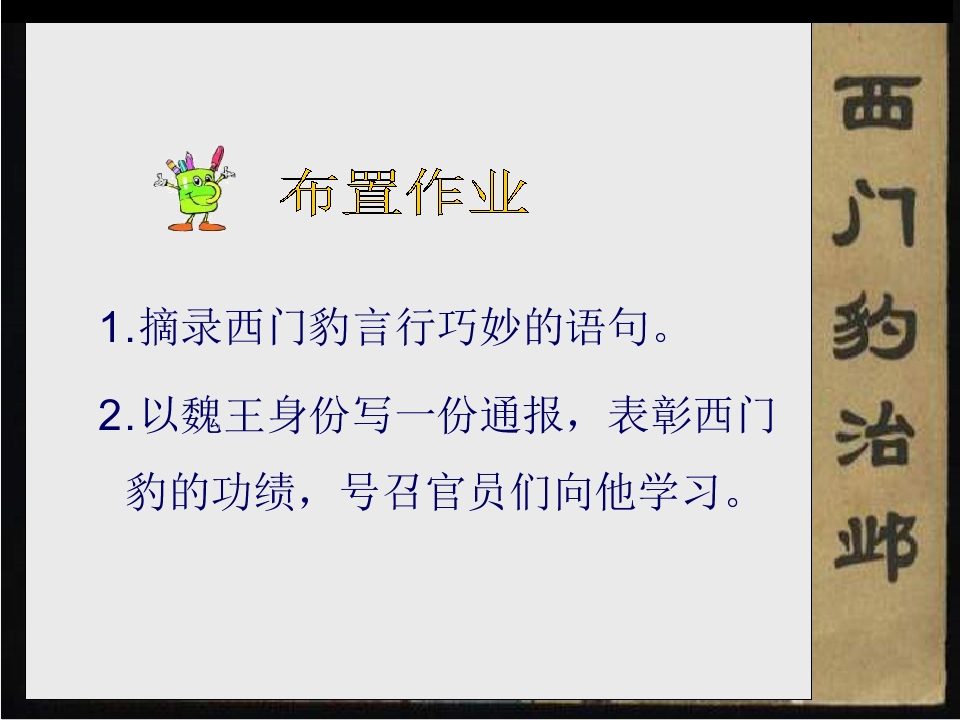 布置作业

1.摘录西门豹言行巧妙的语句。

2.以魏王身份写一份通报，表彰西门豹的功绩，号召官员们向他学习。

西门豹治邺